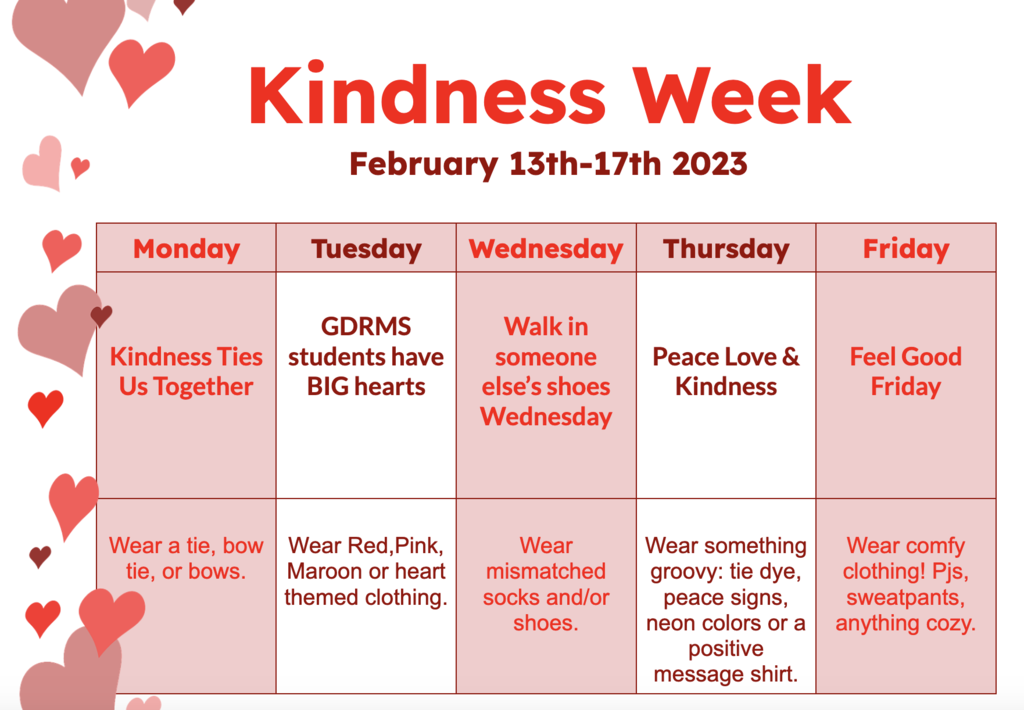 Kindness Week

February 13th-17th 2023

| Monday | Tuesday | Wednesday | Thursday | Friday |
|---|---|---|---|---|
| Kindness Ties Us Together | GDRMS students have BIG hearts | Walk in someone else's shoes Wednesday | Peace Love & Kindness | Feel Good Friday |
| Wear a tie, bow tie, or bows. | Wear Red,Pink, Maroon or heart themed clothing. | Wear mismatched socks and/or shoes. | Wear something groovy: tie dye, peace signs, neon colors or a positive message shirt. | Wear comfy clothing! Pjs, sweatpants, anything cozy. |